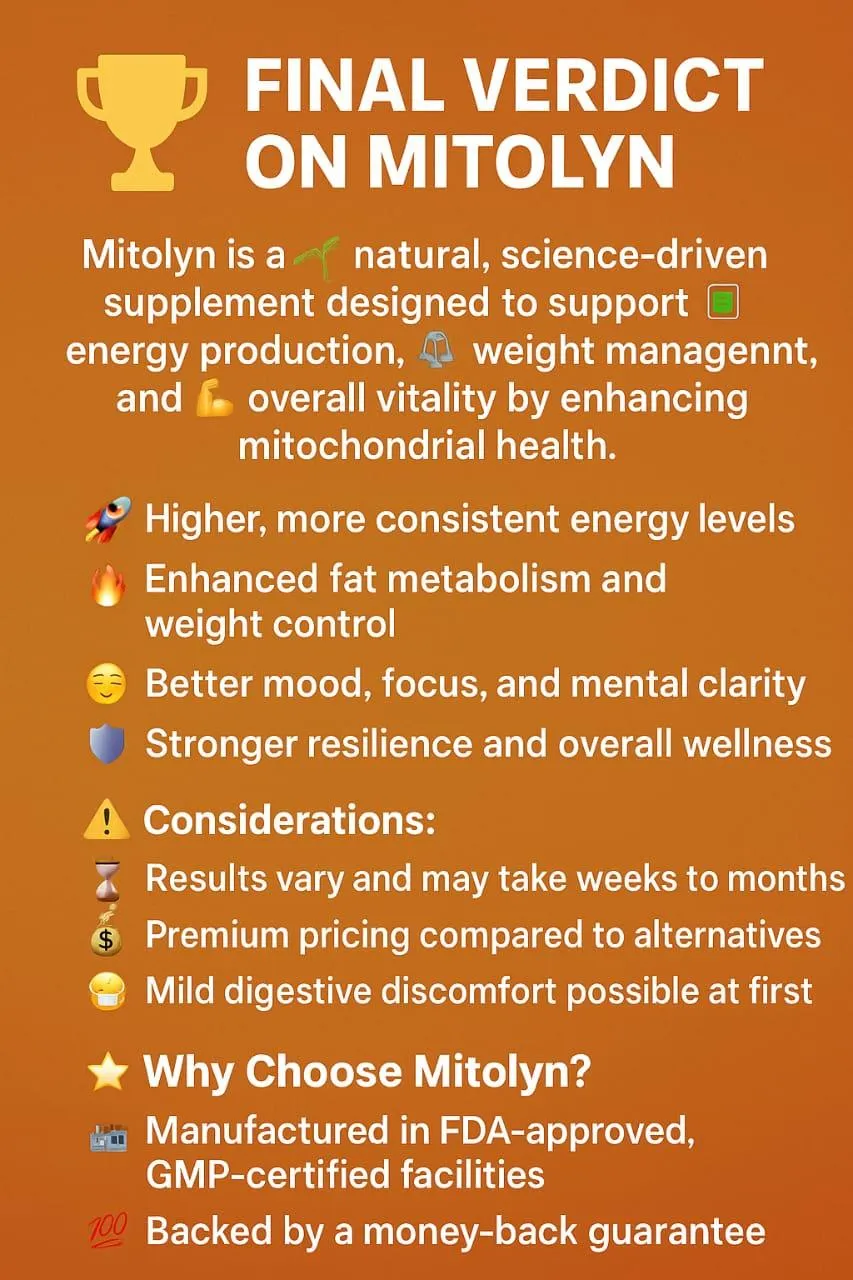 FINAL VERDICT ON MITOLYN

Mitolyn is a natural, science-driven supplement designed to support energy production, weight managennt, and overall vitality by enhancing mitochondrial health.

Higher, more consistent energy levels
Enhanced fat metabolism and weight control
Better mood, focus, and mental clarity
Stronger resilience and overall wellness

Considerations:
Results vary and may take weeks to months
Premium pricing compared to alternatives
Mild digestive discomfort possible at first

Why Choose Mitolyn?
Manufactured in FDA-approved, GMP-certified facilities
Backed by a money-back guarantee